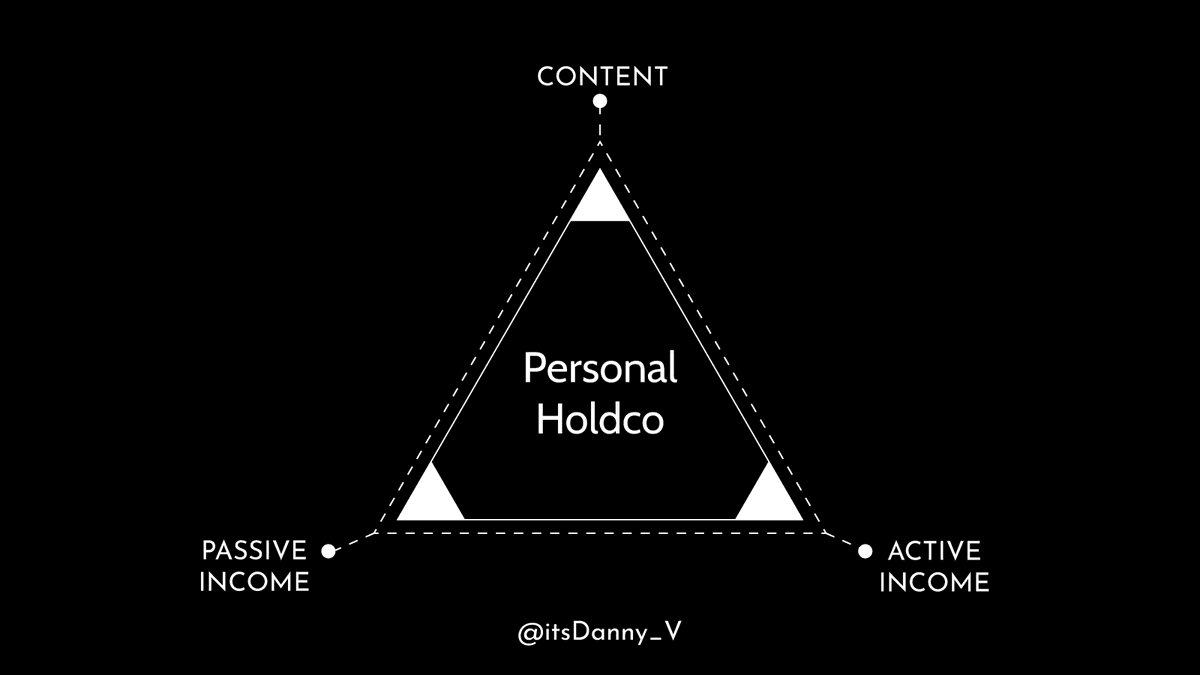 CONTENT

Personal Holdco

PASSIVE INCOME

ACTIVE INCOME

@itsDanny_V